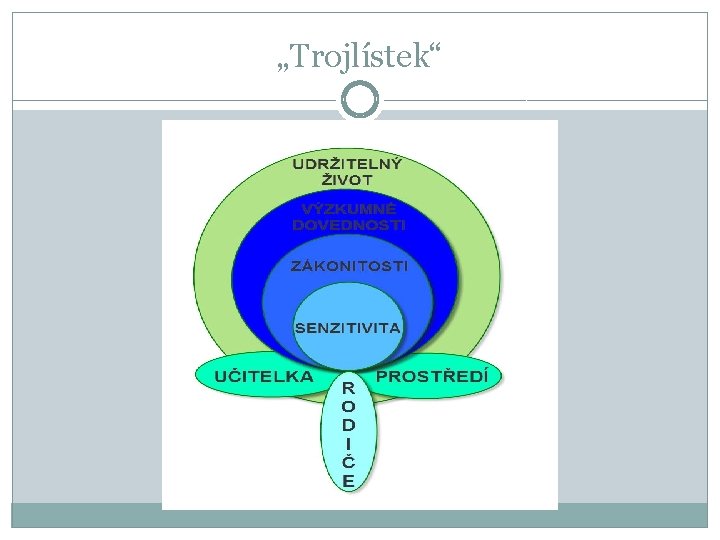 „Trojlístek“

UDRŽITELNÝ ŽIVOT

VÝZKUMNÉ DOVEDNOSTI

ZÁKONITOSTI

SENZITIVITA

UČITELKA

PROSTŘEDÍ

RODIČE